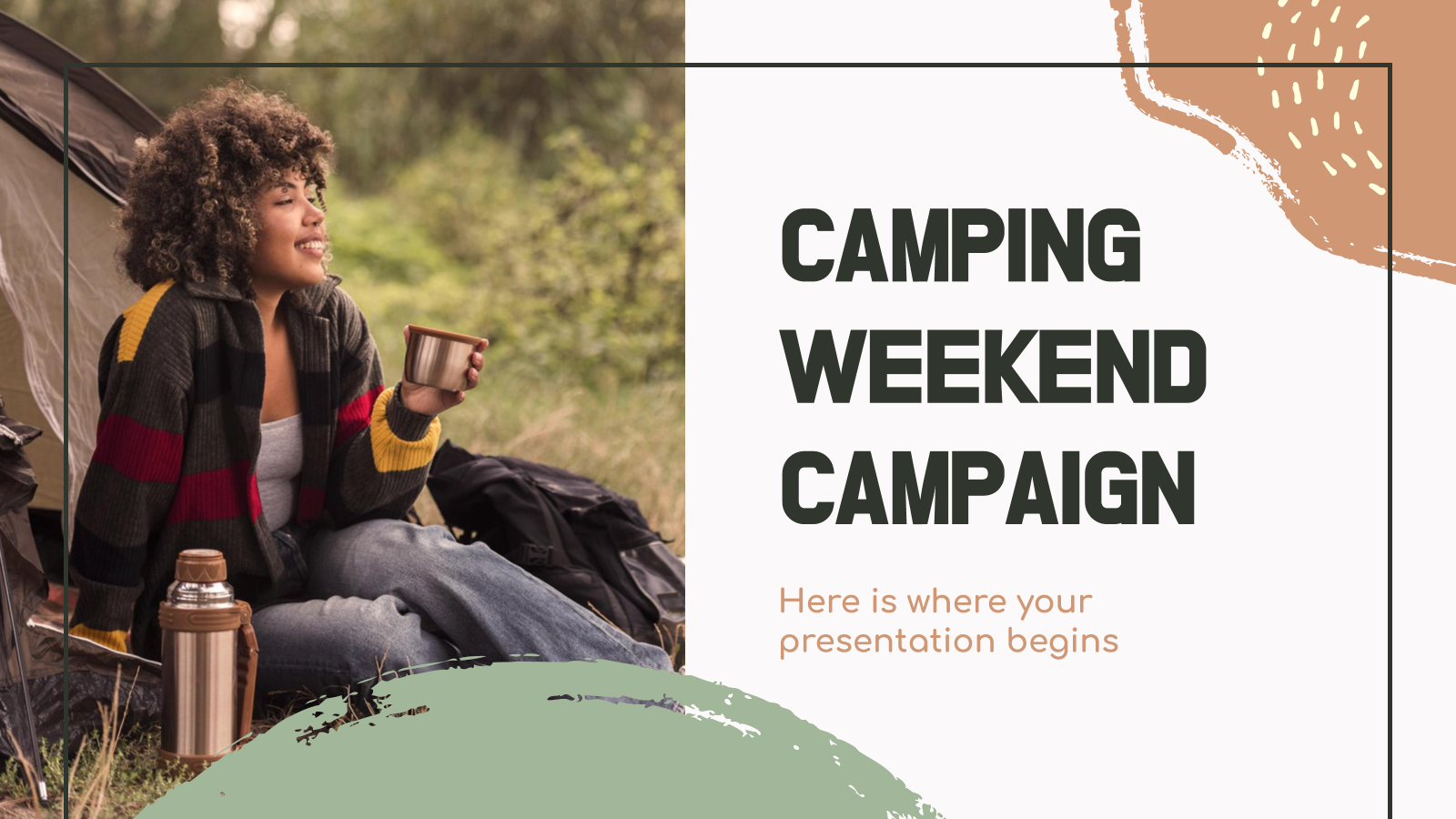 CAMPING WEEKEND CAMPAIGN

Here is where your presentation begins